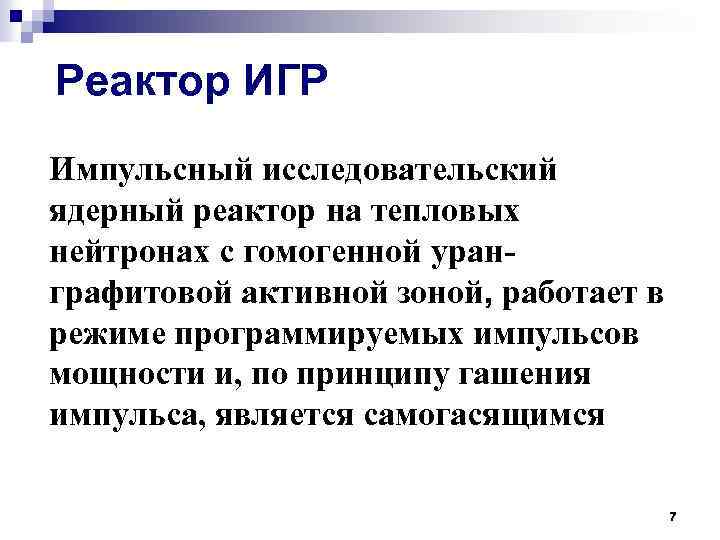 Реактор ИГР

Импульсный исследовательский ядерный реактор на тепловых нейтронах с гомогенной уран-графитовой активной зоной, работает в режиме программируемых импульсов мощности и, по принципу гашения импульса, является самогасящимся

7